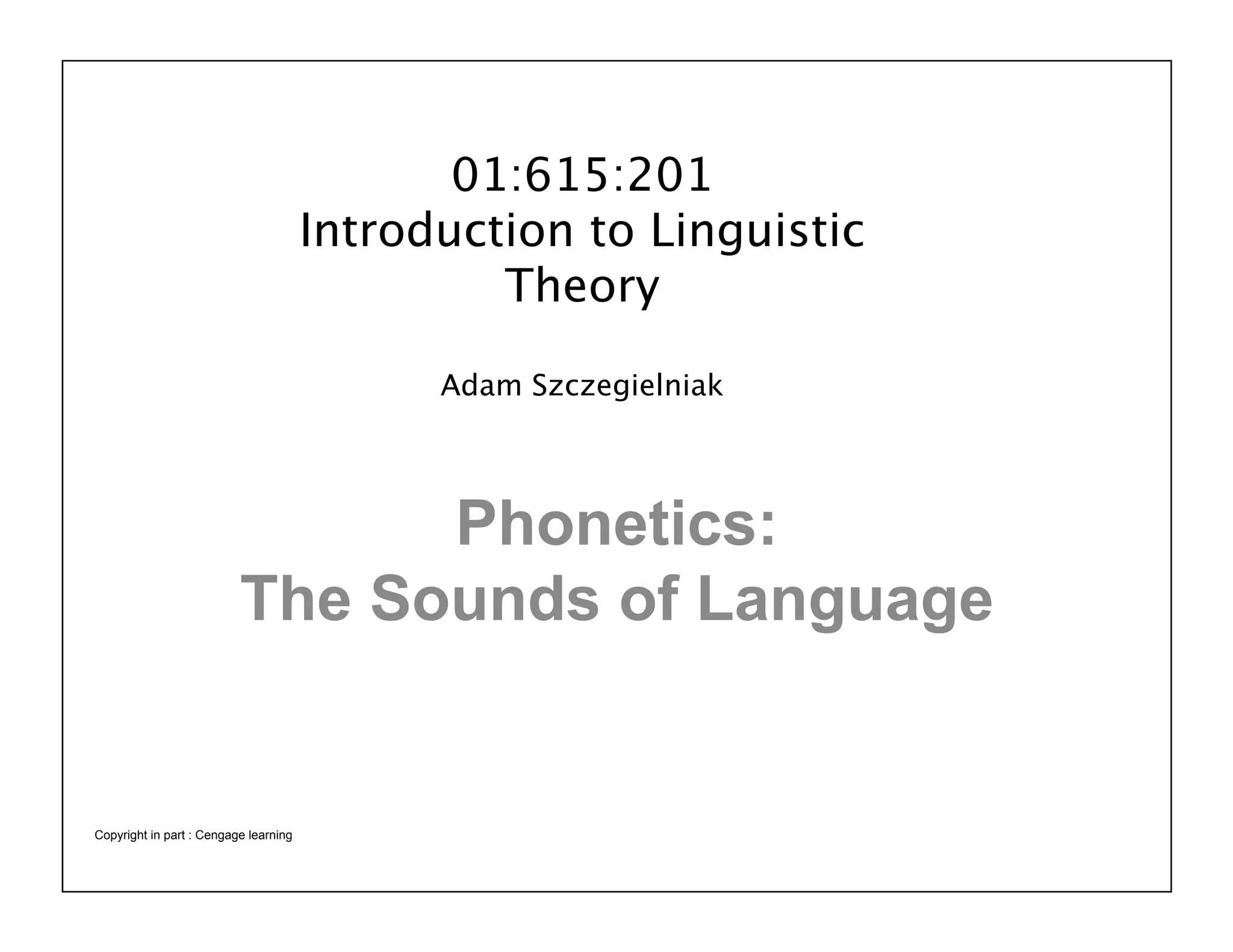 01:615:201
Introduction to Linguistic Theory

Adam Szczegielniak

Phonetics:
The Sounds of Language

Copyright in part : Cengage learning